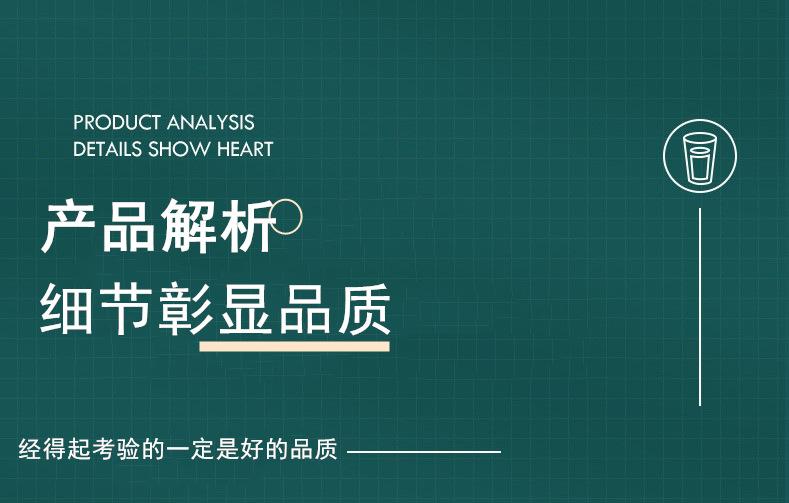 PRODUCT ANALYSIS
DETAILS SHOW HEART

产品解析
细节彰显品质

经得起考验的一定是好的品质